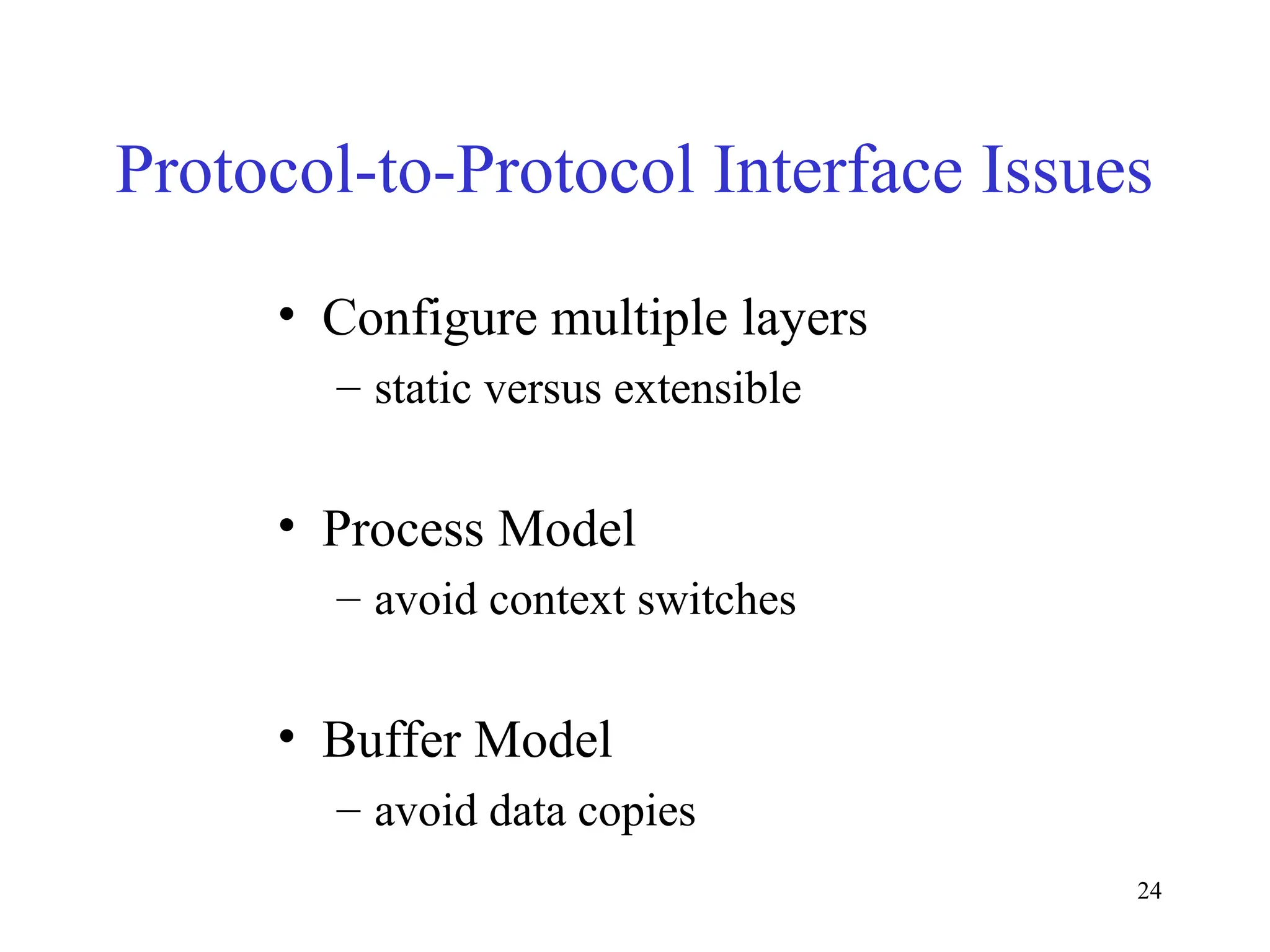 Protocol-to-Protocol Interface Issues

• Configure multiple layers
– static versus extensible

• Process Model
– avoid context switches

• Buffer Model
– avoid data copies

24